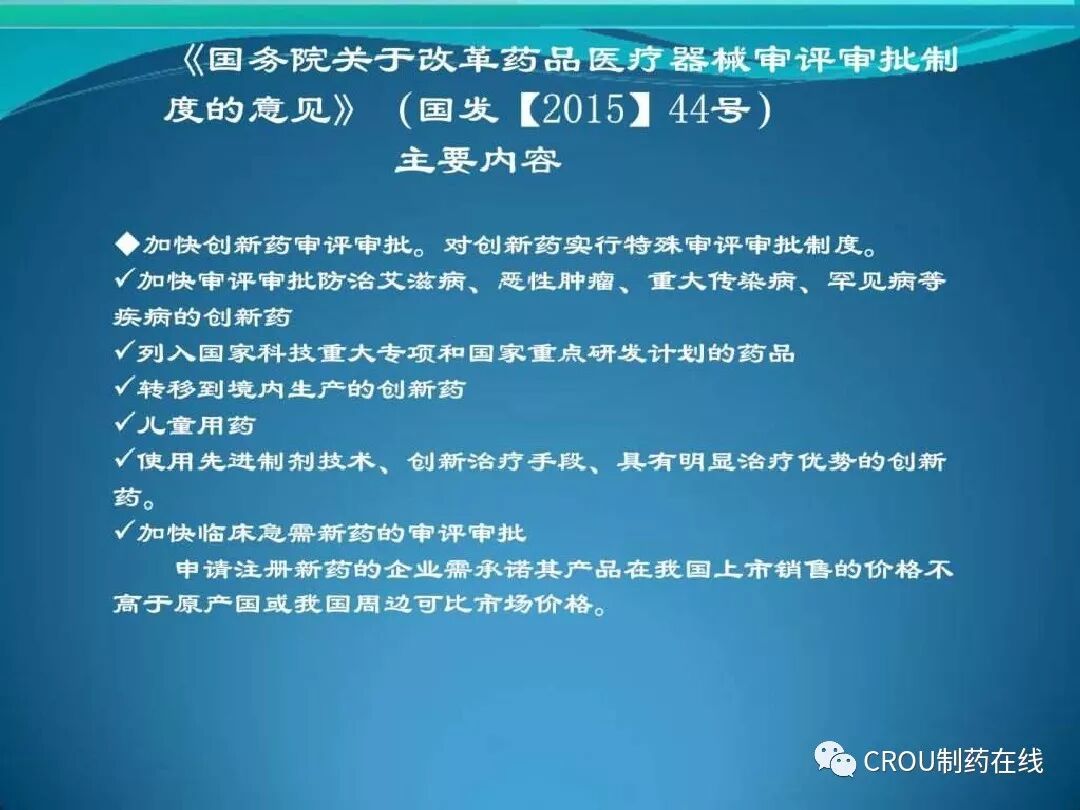 《国务院关于改革药品医疗器械审评审批制度的意见》（国发【2015】44号）
主要内容

◆加快创新药审评审批。对创新药实行特殊审评审批制度。
✓加快审评审批防治艾滋病、恶性肿瘤、重大传染病、罕见病等疾病的创新药
✓列入国家科技重大专项和国家重点研发计划的药品
✓转移到境内生产的创新药
✓儿童用药
✓使用先进制剂技术、创新治疗手段、具有明显治疗优势的创新药。
✓加快临床急需新药的审评审批
申请注册新药的企业需承诺其产品在我国上市销售的价格不高于原产国或我国周边可比市场价格。

CROU制药在线